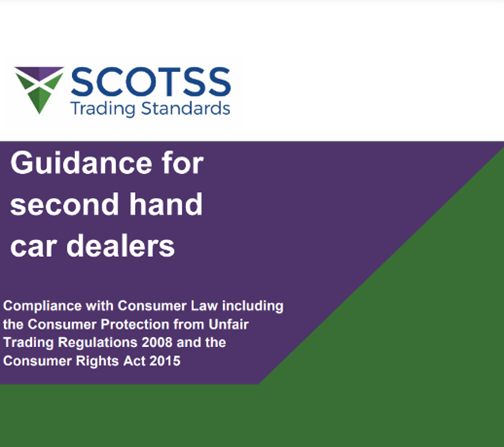 SCOTSS
Trading Standards

Guidance for second hand car dealers

Compliance with Consumer Law including the Consumer Protection from Unfair Trading Regulations 2008 and the Consumer Rights Act 2015